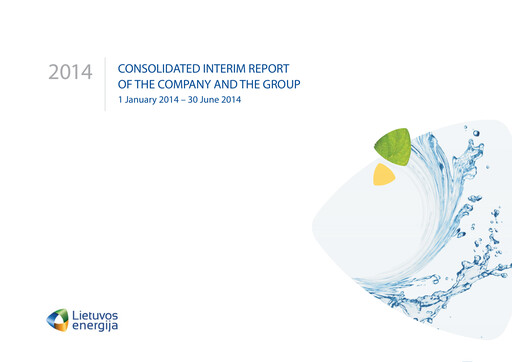 2014

CONSOLIDATED INTERIM REPORT OF THE COMPANY AND THE GROUP
1 January 2014 – 30 June 2014

Lietuvos energija